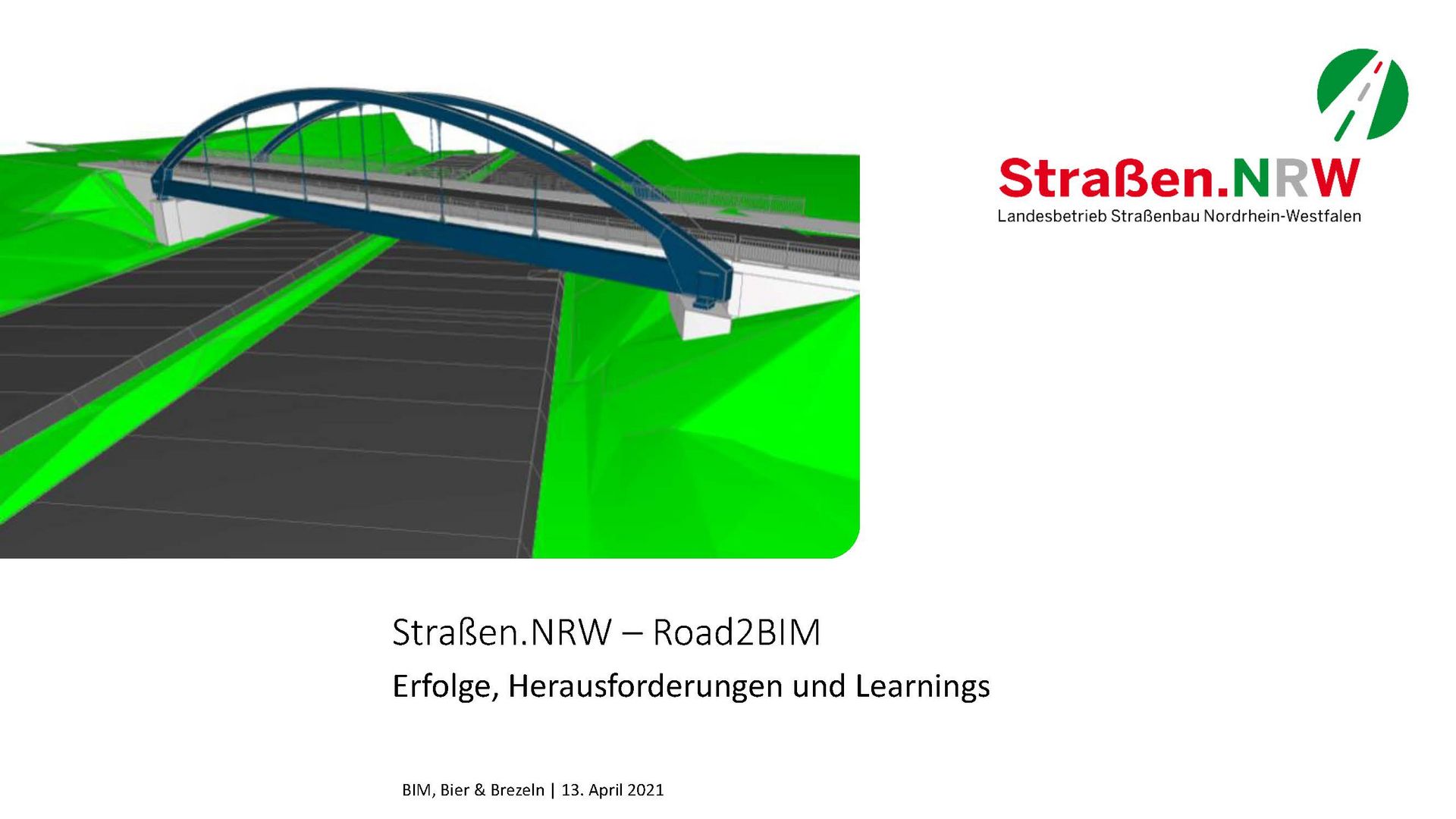 Straßen.NRW
Landesbetrieb Straßenbau Nordrhein-Westfalen

Straßen.NRW – Road2BIM

Erfolge, Herausforderungen und Learnings

BIM, Bier & Brezeln | 13. April 2021